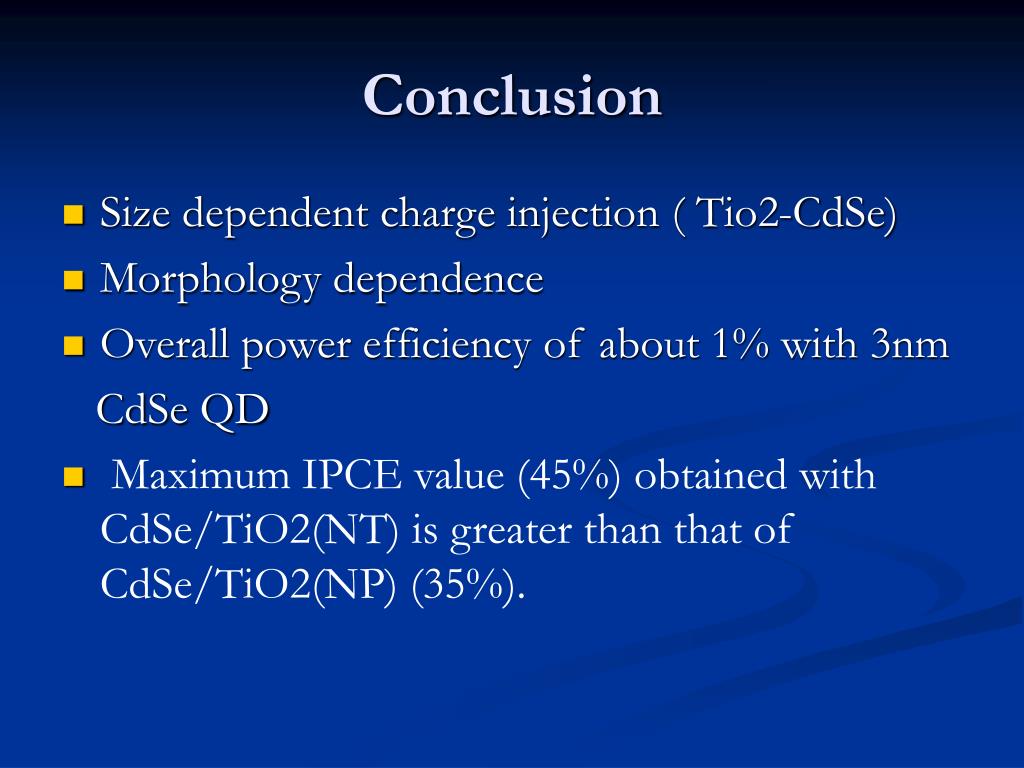 Conclusion

Size dependent charge injection ( Tio2-CdSe)

Morphology dependence

Overall power efficiency of about 1% with 3nm CdSe QD

Maximum IPCE value (45%) obtained with CdSe/TiO2(NT) is greater than that of CdSe/TiO2(NP) (35%).